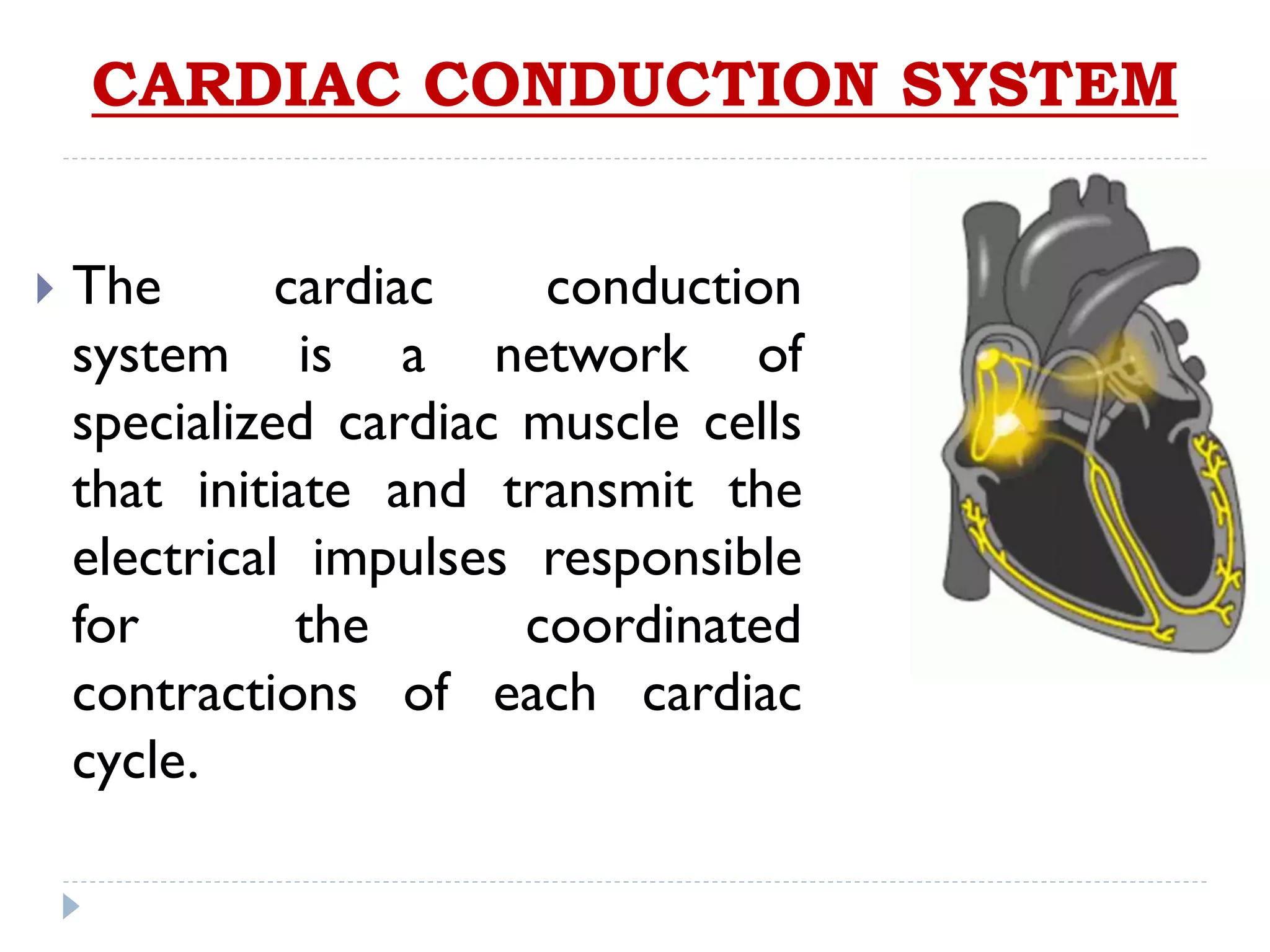 CARDIAC CONDUCTION SYSTEM

The cardiac conduction system is a network of specialized cardiac muscle cells that initiate and transmit the electrical impulses responsible for the coordinated contractions of each cardiac cycle.